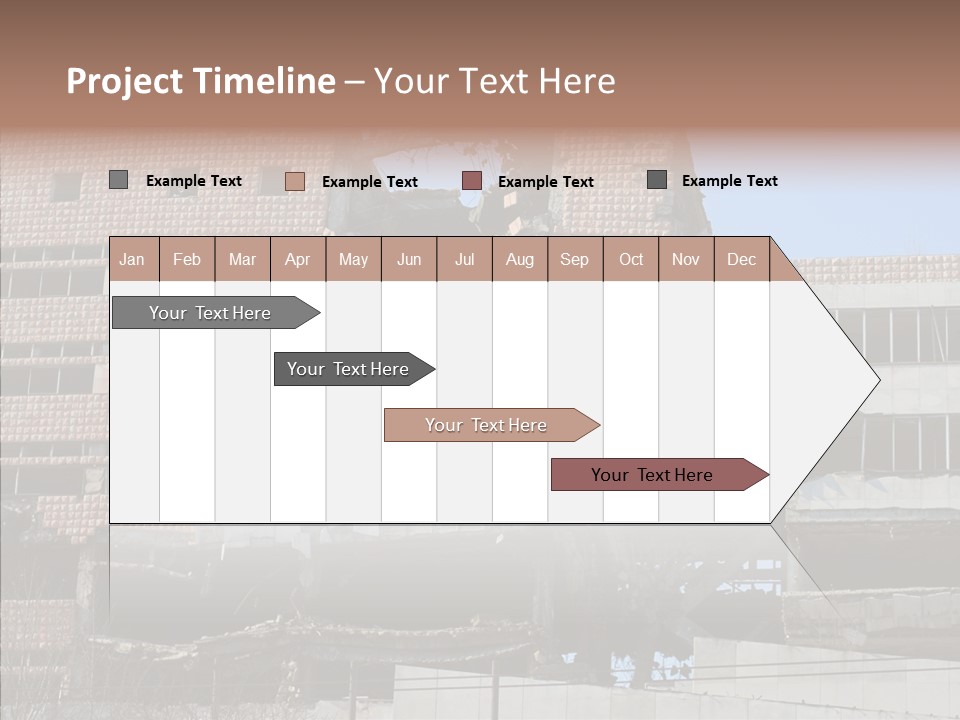 Project Timeline – Your Text Here

Example Text Example Text Example Text Example Text

| Jan | Feb | Mar | Apr | May | Jun | Jul | Aug | Sep | Oct | Nov | Dec |
|---|---|---|---|---|---|---|---|---|---|---|---|

Your Text Here

Your Text Here

Your Text Here

Your Text Here